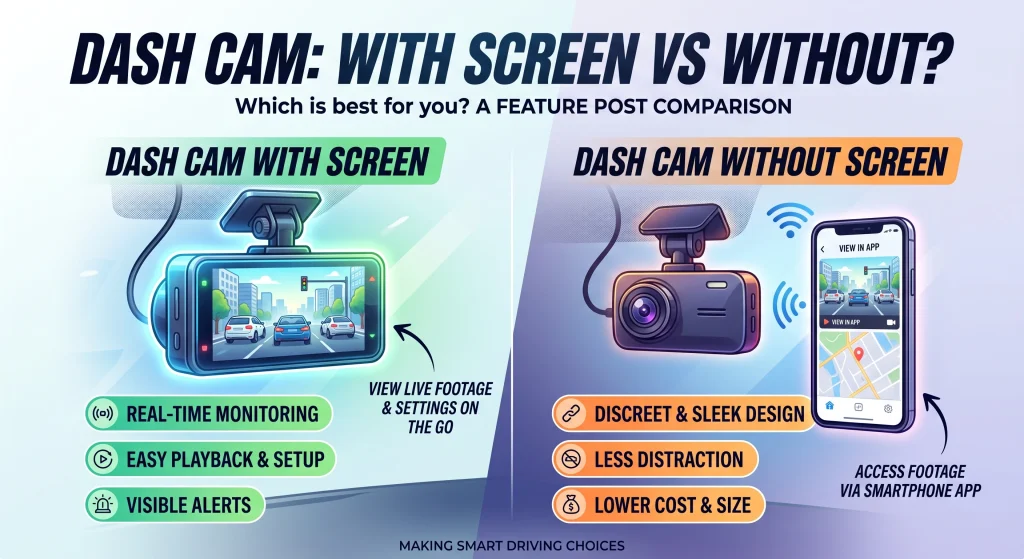 DASH CAM: WITH SCREEN VS WITHOUT?

Which is best for you? A FEATURE POST COMPARISON

DASH CAM WITH SCREEN

VIEW LIVE FOOTAGE & SETTINGS ON THE GO

REAL-TIME MONITORING

EASY PLAYBACK & SETUP

VISIBLE ALERTS

DASH CAM WITHOUT SCREEN

VIEW IN APP

VIEW IN APP

DISCREET & SLEEK DESIGN

LESS DISTRACTION

LOWER COST & SIZE

ACCESS FOOTAGE VIA SMARTPHONE APP

MAKING SMART DRIVING CHOICES